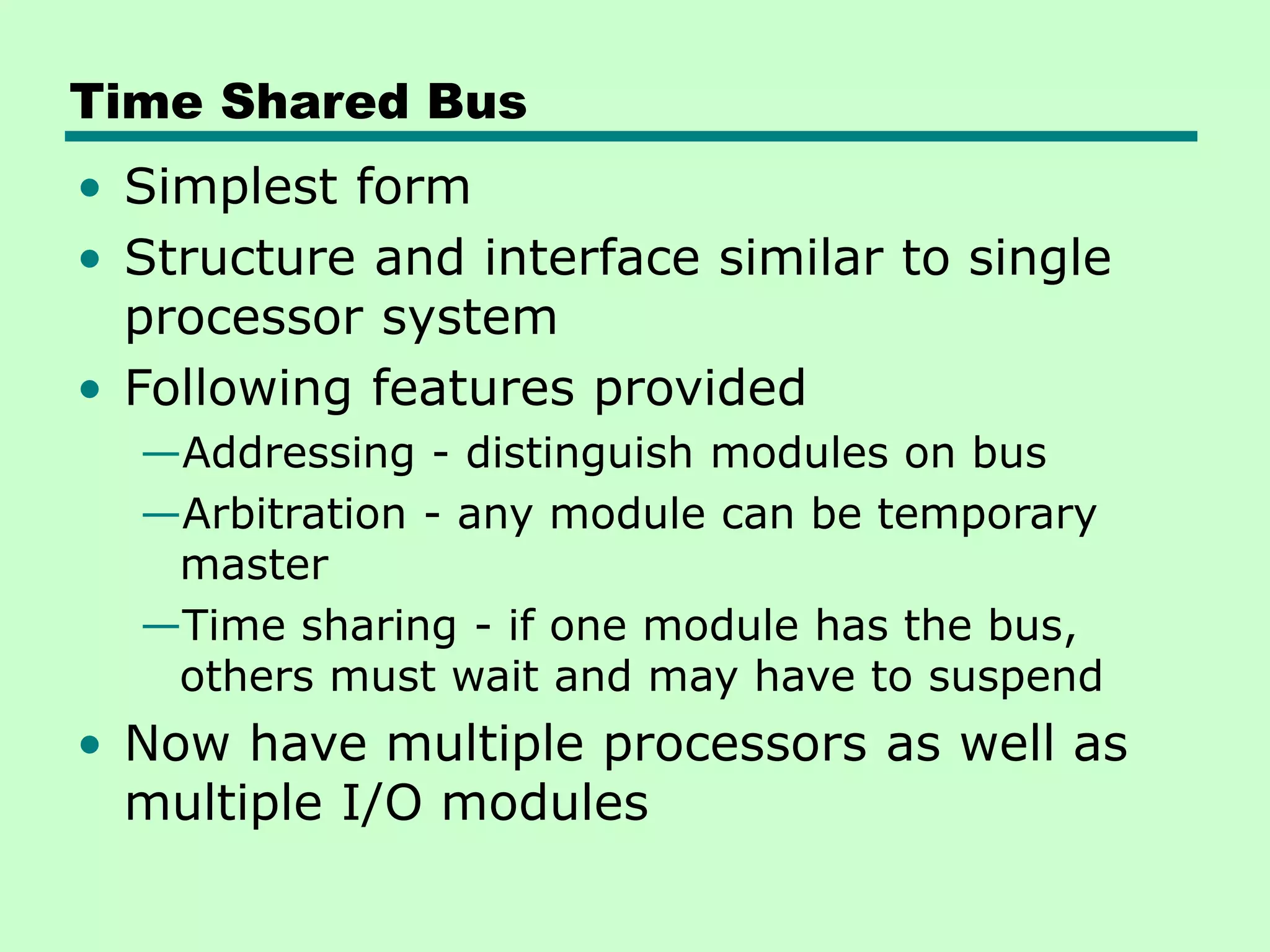 Time Shared Bus

• Simplest form
• Structure and interface similar to single processor system
• Following features provided
—Addressing - distinguish modules on bus
—Arbitration - any module can be temporary master
—Time sharing - if one module has the bus, others must wait and may have to suspend
• Now have multiple processors as well as multiple I/O modules